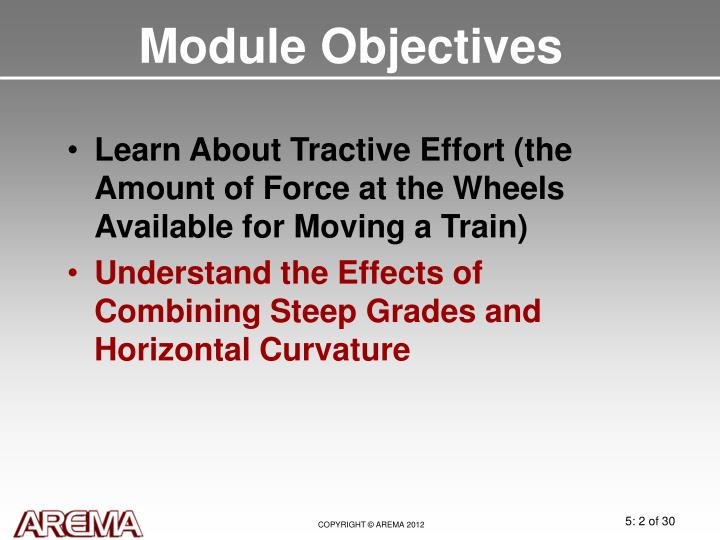 Module Objectives

• Learn About Tractive Effort (the Amount of Force at the Wheels Available for Moving a Train)

• Understand the Effects of Combining Steep Grades and Horizontal Curvature

AREMA

COPYRIGHT © AREMA 2012

5: 2 of 30